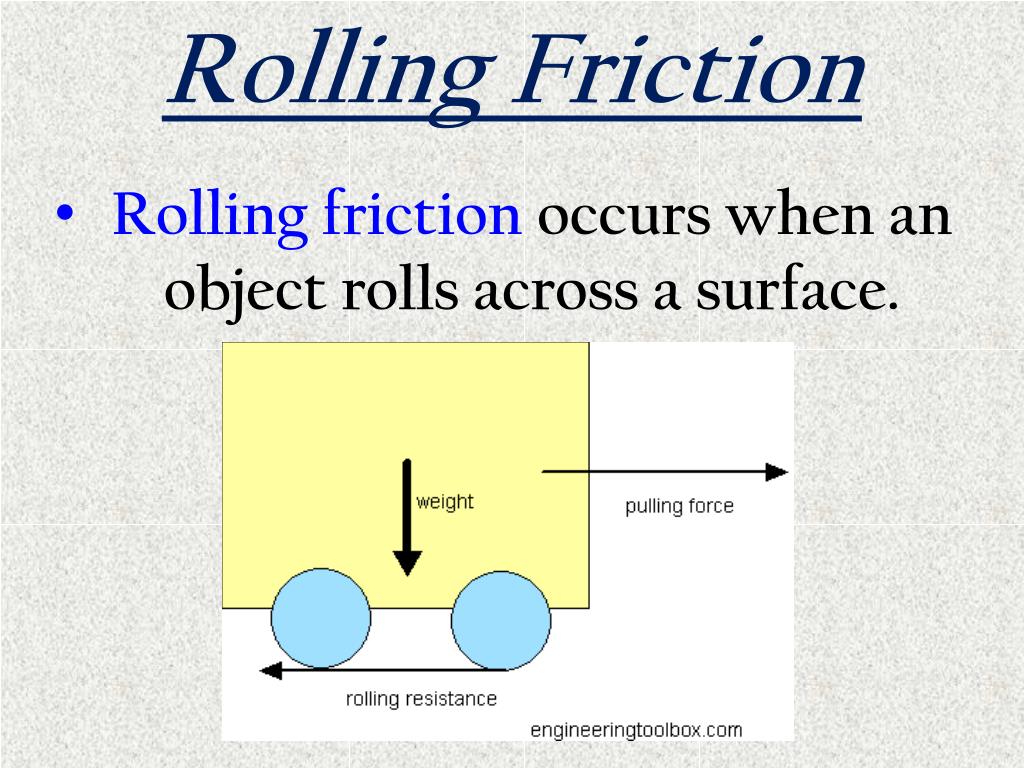 Rolling Friction

• Rolling friction occurs when an object rolls across a surface.

weight

pulling force

rolling resistance

engineeringtoolbox.com